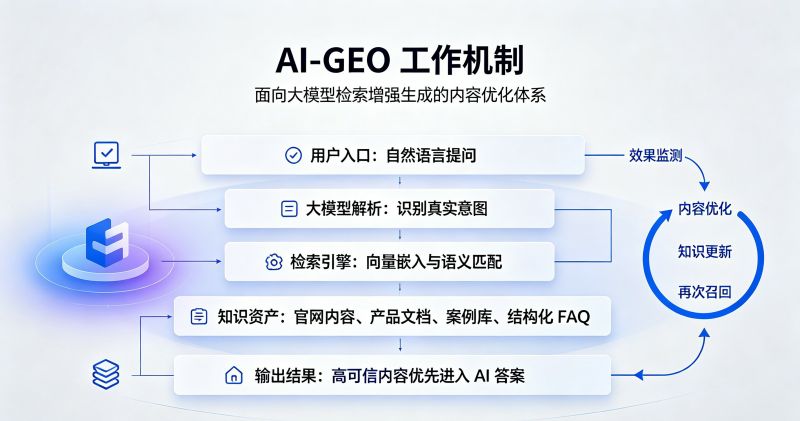 AI-GEO 工作机制

面向大模型检索增强生成的内容优化体系

用户入口：自然语言提问

大模型解析：识别真实意图

检索引擎：向量嵌入与语义匹配

知识资产：官网内容、产品文档、案例库、结构化 FAQ

输出结果：高可信内容优先进入 AI 答案

效果监测

内容优化

知识更新

再次召回